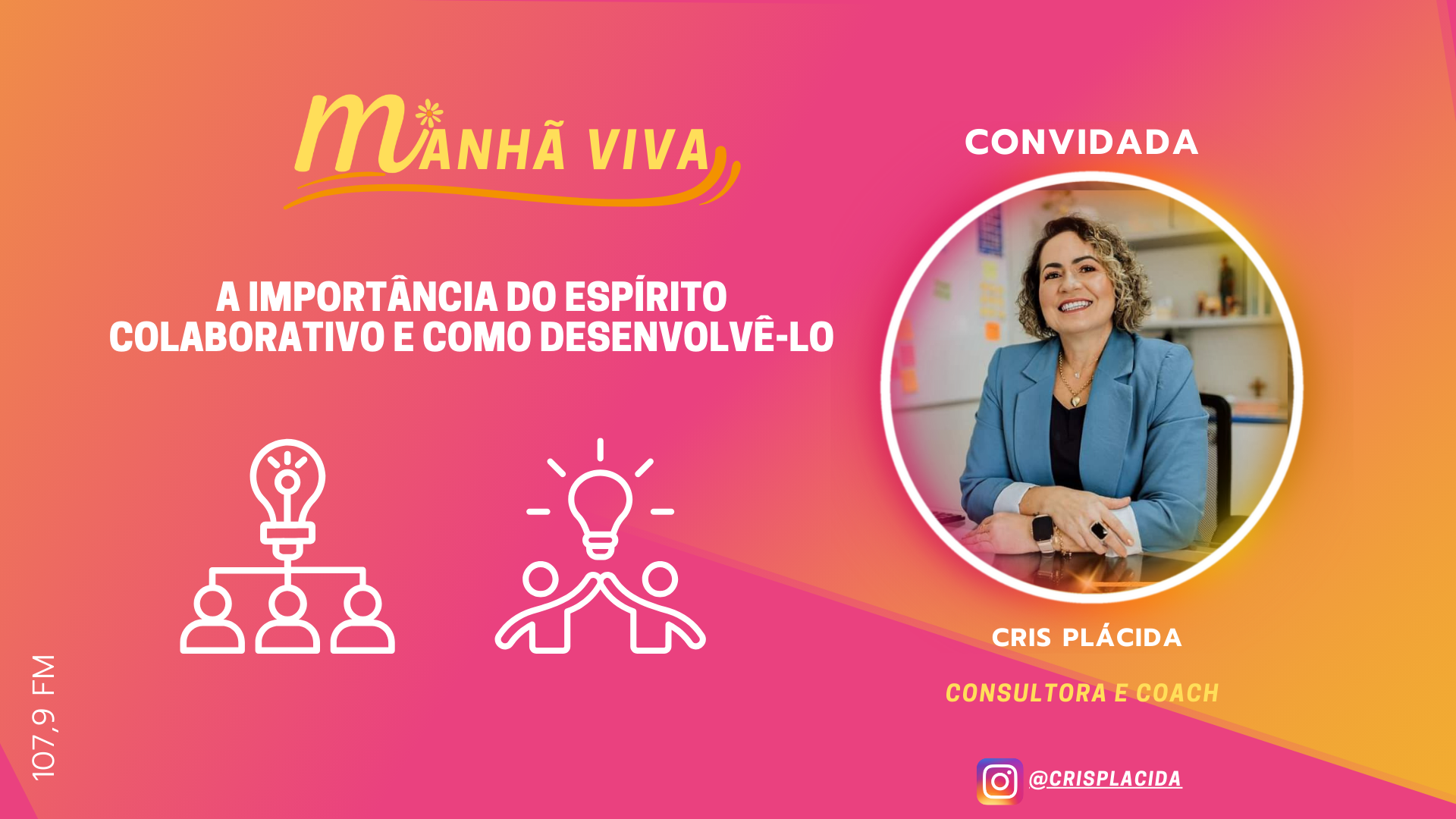 MANHÃ VIVA

A IMPORTÂNCIA DO ESPÍRITO COLABORATIVO E COMO DESENVOLVÊ-LO

107,9 FM

CONVIDADA

CRIS PLÁCIDA

CONSULTORA E COACH

@CRISPLACIDA